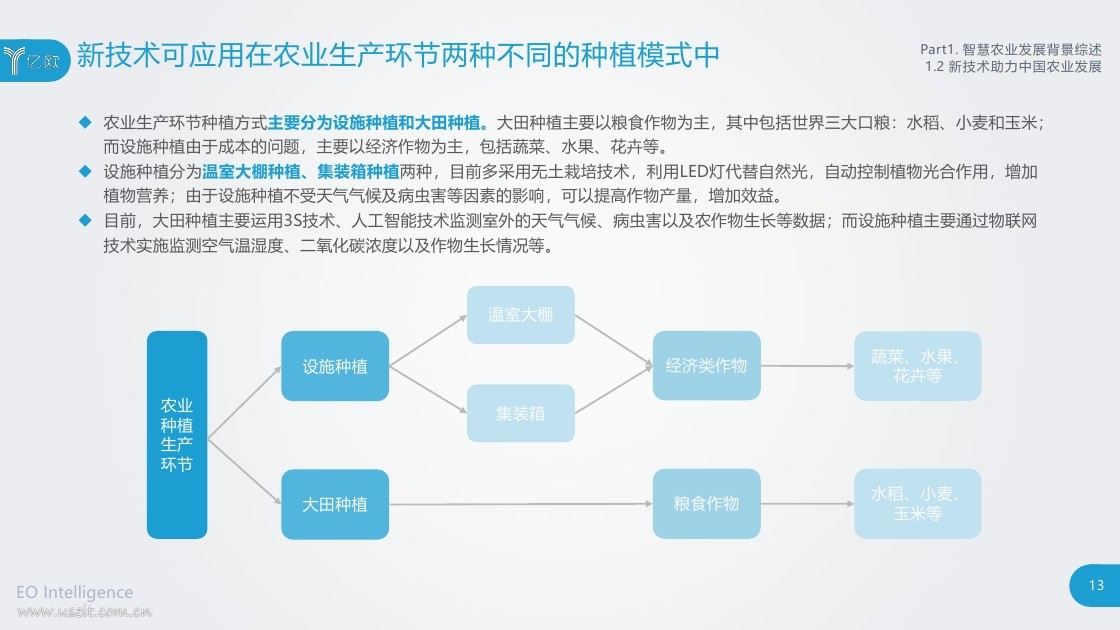 亿欧

新技术可应用在农业生产环节两种不同的种植模式中

Part1. 智慧农业发展背景综述
1.2 新技术助力中国农业发展

◆ 农业生产环节种植方式主要分为设施种植和大田种植。大田种植主要以粮食作物为主，其中包括世界三大口粮：水稻、小麦和玉米；而设施种植由于成本的问题，主要以经济作物为主，包括蔬菜、水果、花卉等。
◆ 设施种植分为温室大棚种植、集装箱种植两种，目前多采用无土栽培技术，利用LED灯代替自然光，自动控制植物光合作用，增加植物营养；由于设施种植不受天气气候及病虫害等因素的影响，可以提高作物产量，增加效益。
◆ 目前，大田种植主要运用3S技术、人工智能技术监测室外的天气气候、病虫害以及农作物生长等数据；而设施种植主要通过物联网技术实施监测空气温湿度、二氧化碳浓度以及作物生长情况等。

农业种植生产环节

设施种植

温室大棚

集装箱

经济类作物

蔬菜、水果、花卉等

大田种植

粮食作物

水稻、小麦、玉米等

EO Intelligence
www.useit.com.cn

13